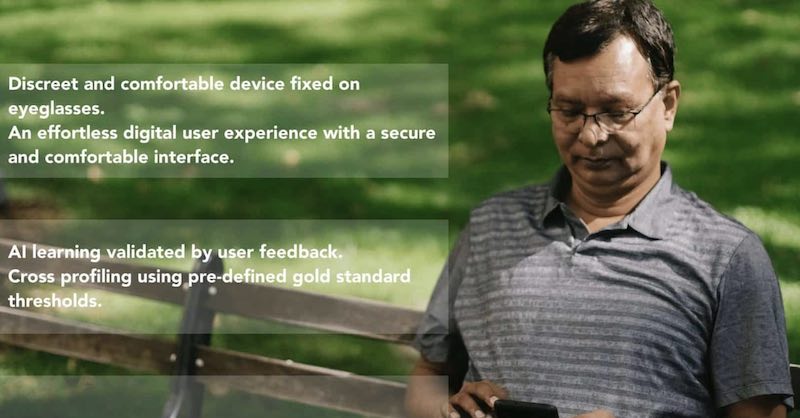 Discreet and comfortable device fixed on eyeglasses.
An effortless digital user experience with a secure and comfortable interface.

AI learning validated by user feedback.
Cross profiling using pre-defined gold standard thresholds.